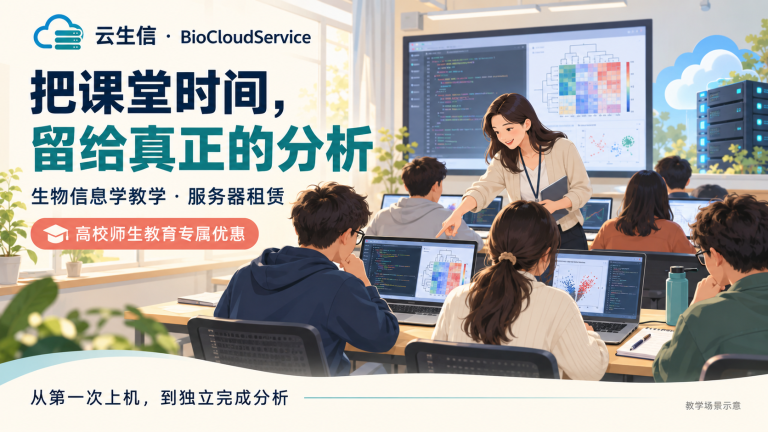 云生信 · BioCloudService

把课堂时间，
留给真正的分析

生物信息学教学 · 服务器租赁

高校师生教育专属优惠

从第一次上机，到独立完成分析

教学场景示意